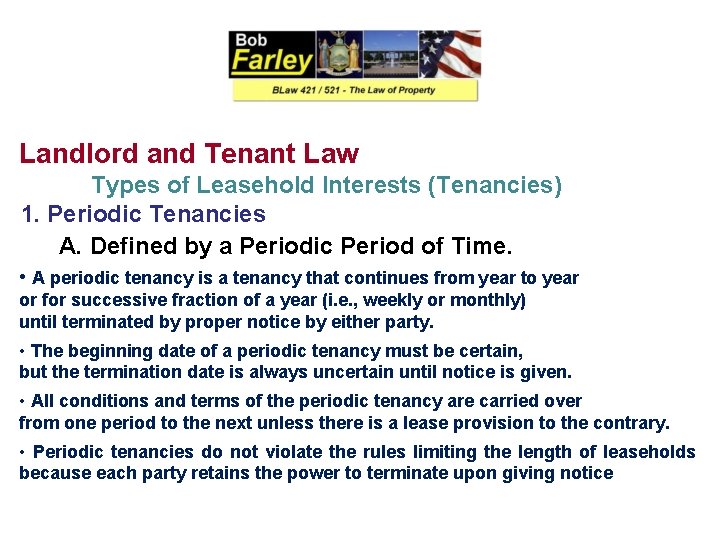 Bob Farley

BLaw 421 / 521 - The Law of Property

Landlord and Tenant Law

Types of Leasehold Interests (Tenancies)

1. Periodic Tenancies

A. Defined by a Periodic Period of Time.

• A periodic tenancy is a tenancy that continues from year to year or for successive fraction of a year (i.e., weekly or monthly) until terminated by proper notice by either party.

• The beginning date of a periodic tenancy must be certain, but the termination date is always uncertain until notice is given.

• All conditions and terms of the periodic tenancy are carried over from one period to the next unless there is a lease provision to the contrary.

• Periodic tenancies do not violate the rules limiting the length of leaseholds because each party retains the power to terminate upon giving notice